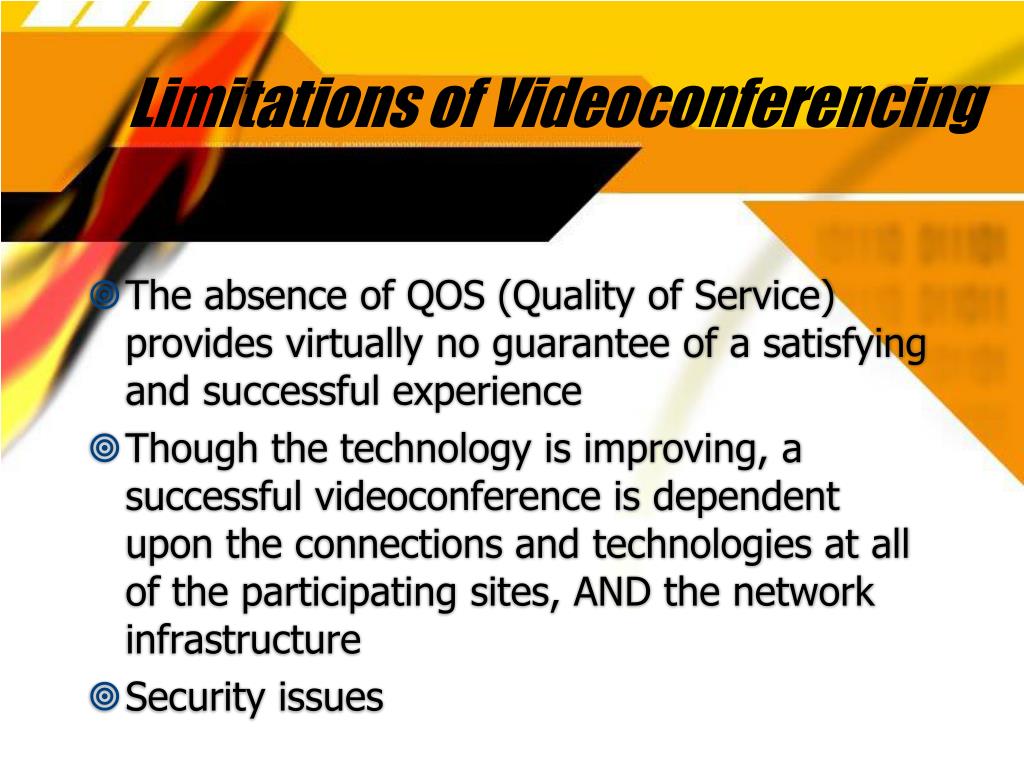 Limitations of Videoconferencing

The absence of QOS (Quality of Service) provides virtually no guarantee of a satisfying and successful experience

Though the technology is improving, a successful videoconference is dependent upon the connections and technologies at all of the participating sites, AND the network infrastructure

Security issues